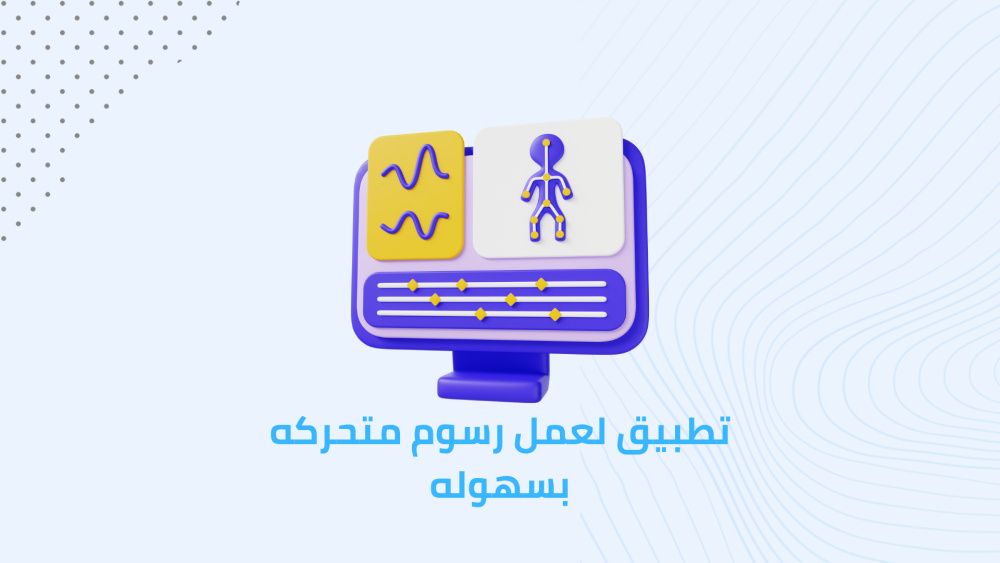 تطبيق لعمل رسوم متحركه بسهوله